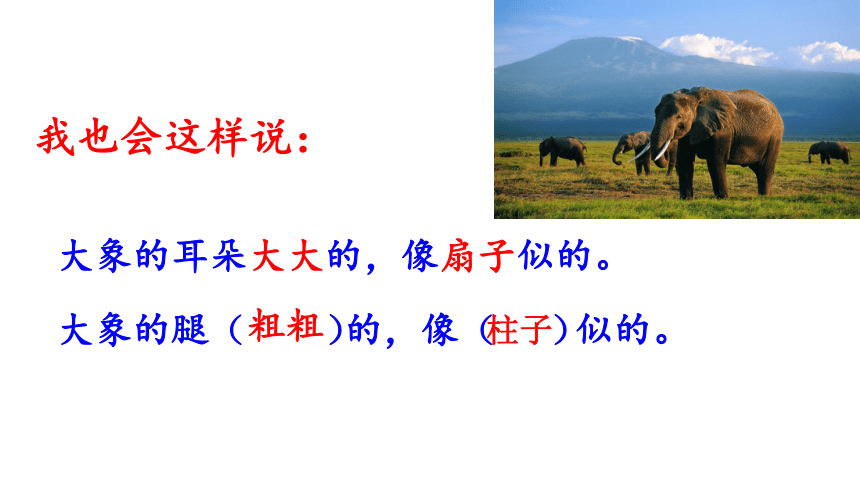 我也会这样说：

大象的耳朵大大的，像扇子似的。

大象的腿（粗粗）的，像（柱子）似的。